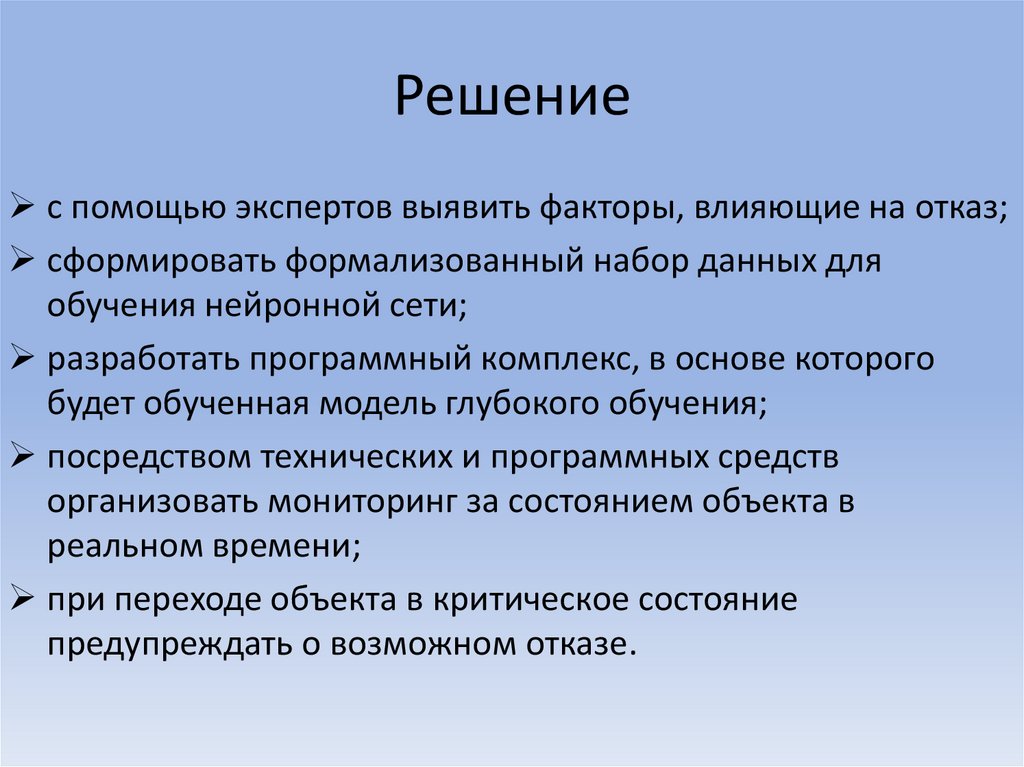 Решение

➢ с помощью экспертов выявить факторы, влияющие на отказ;

➢ сформировать формализованный набор данных для обучения нейронной сети;

➢ разработать программный комплекс, в основе которого будет обученная модель глубокого обучения;

➢ посредством технических и программных средств организовать мониторинг за состоянием объекта в реальном времени;

➢ при переходе объекта в критическое состояние предупреждать о возможном отказе.